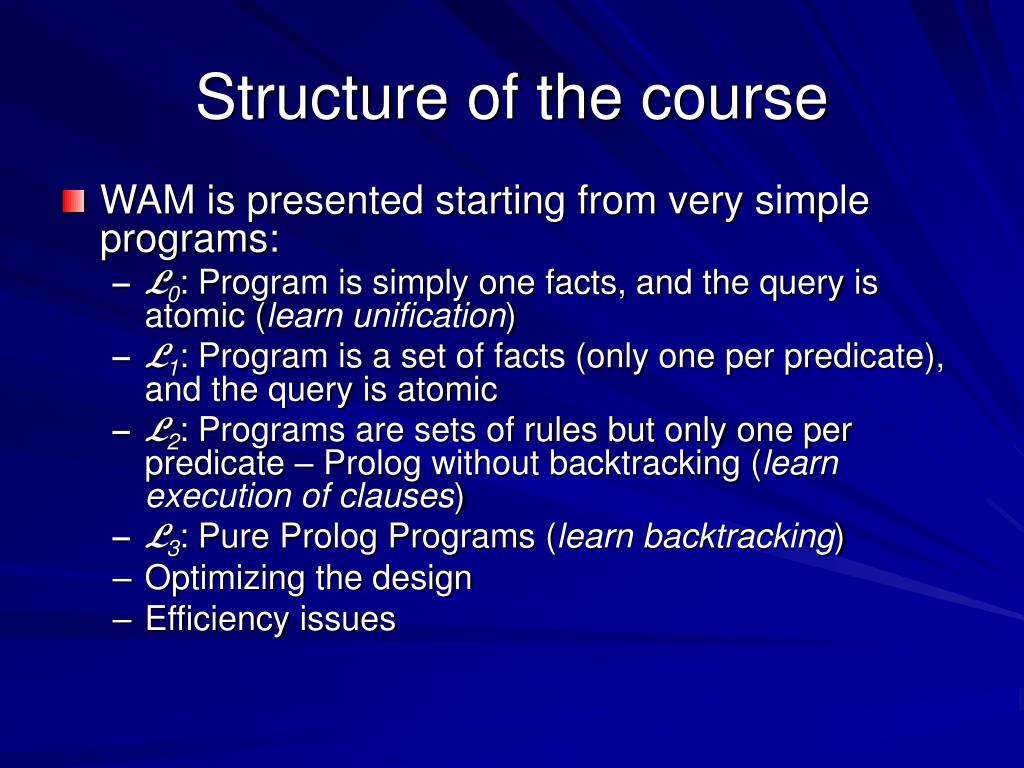 Structure of the course

WAM is presented starting from very simple programs:

– $\mathcal{L}_0$: Program is simply one facts, and the query is atomic (learn unification)
– $\mathcal{L}_1$: Program is a set of facts (only one per predicate), and the query is atomic
– $\mathcal{L}_2$: Programs are sets of rules but only one per predicate – Prolog without backtracking (learn execution of clauses)
– $\mathcal{L}_3$: Pure Prolog Programs (learn backtracking)
– Optimizing the design
– Efficiency issues